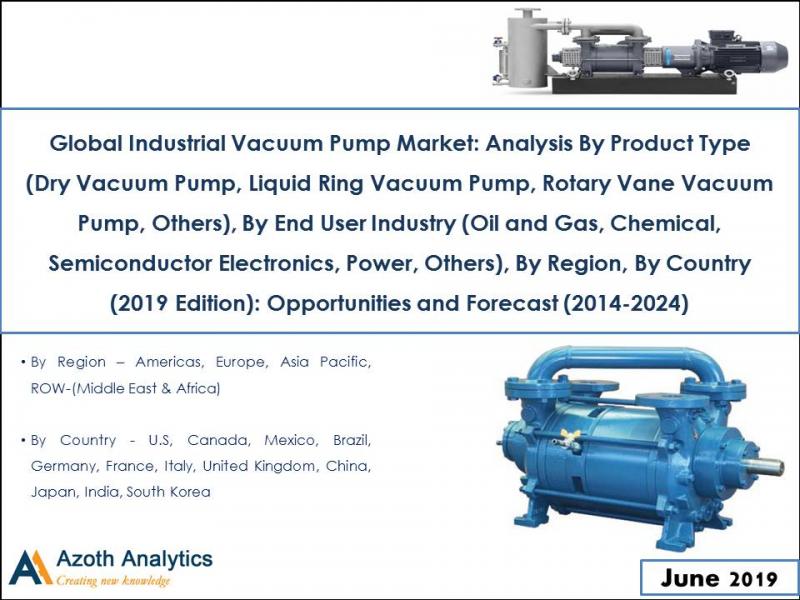 Global Industrial Vacuum Pump Market: Analysis By Product Type (Dry Vacuum Pump, Liquid Ring Vacuum Pump, Rotary Vane Vacuum Pump, Others), By End User Industry (Oil and Gas, Chemical, Semiconductor Electronics, Power, Others), By Region, By Country (2019 Edition): Opportunities and Forecast (2014-2024)

• By Region – Americas, Europe, Asia Pacific, ROW-(Middle East & Africa)

• By Country - U.S, Canada, Mexico, Brazil, Germany, France, Italy, United Kingdom, China, Japan, India, South Korea

Azoth Analytics
Creating new knowledge

June 2019